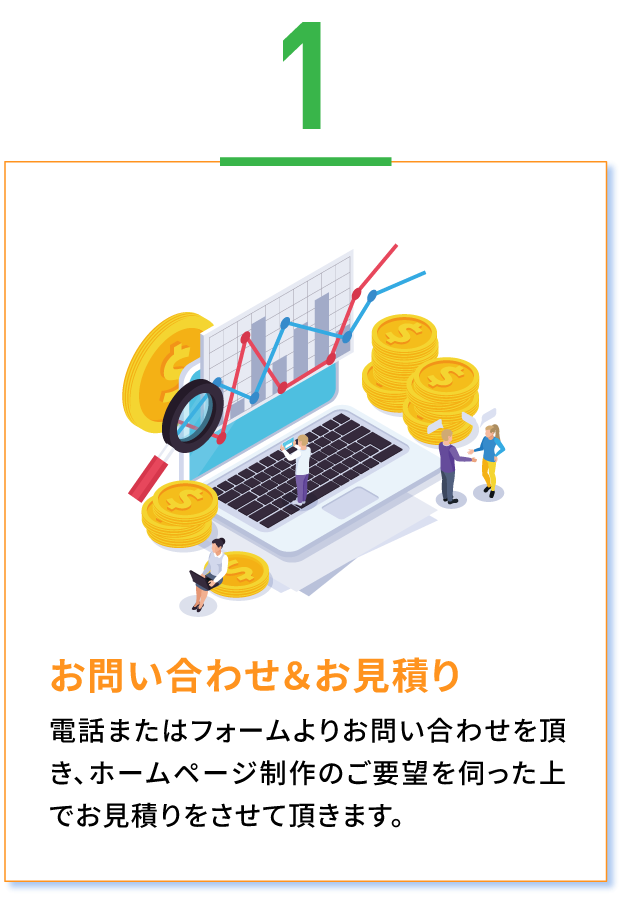 1

お問い合わせ＆お見積り

電話またはフォームよりお問い合わせを頂き、ホームページ制作のご要望を伺った上でお見積りをさせて頂きます。